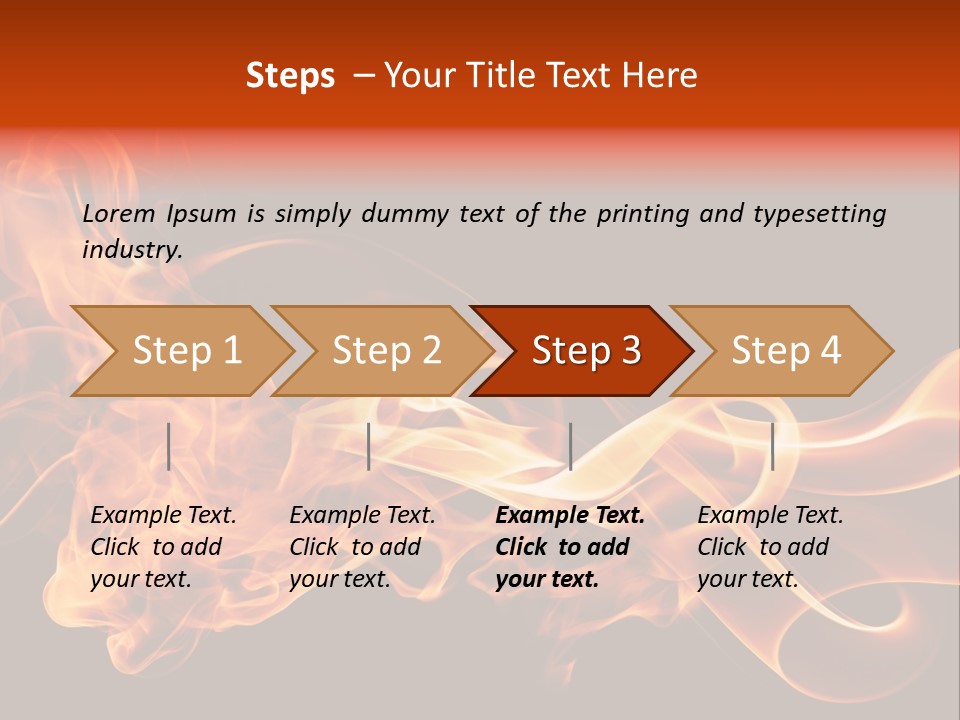 Steps – Your Title Text Here

Lorem Ipsum is simply dummy text of the printing and typesetting industry.

Step 1

Step 2

Step 3

Step 4

Example Text. Click to add your text.

Example Text. Click to add your text.

Example Text. Click to add your text.

Example Text. Click to add your text.